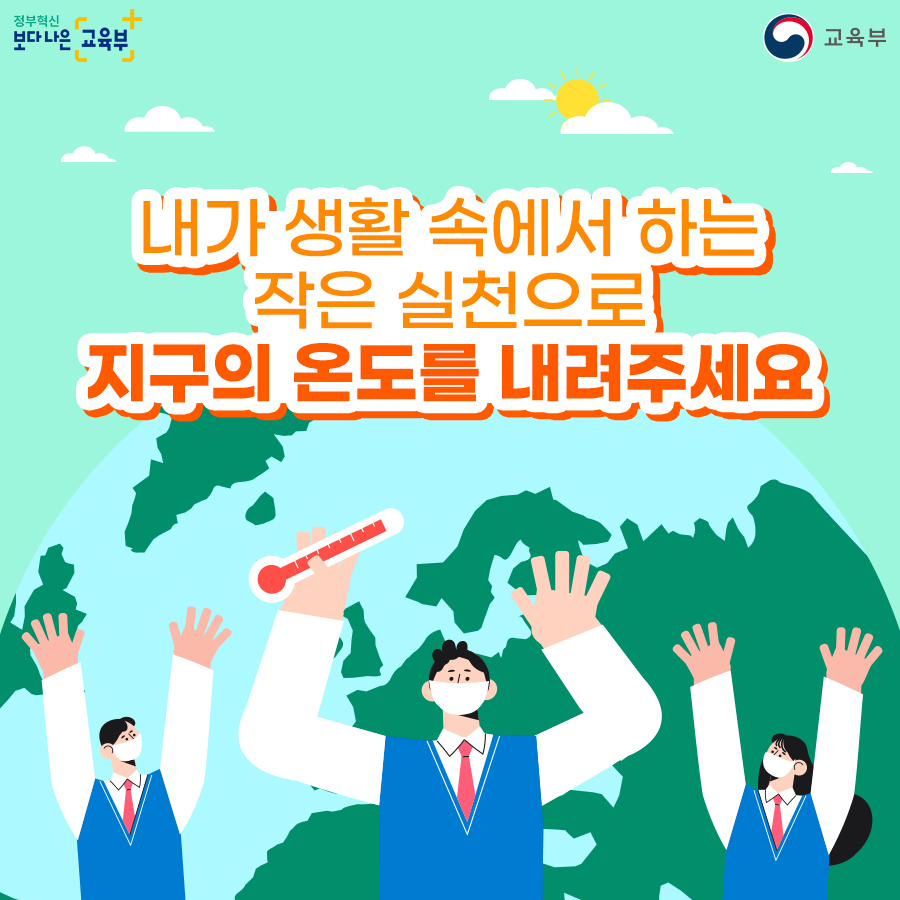 정부혁신
보다 나은 교육부

교육부

내가 생활 속에서 하는
작은 실천으로
지구의 온도를 내려주세요